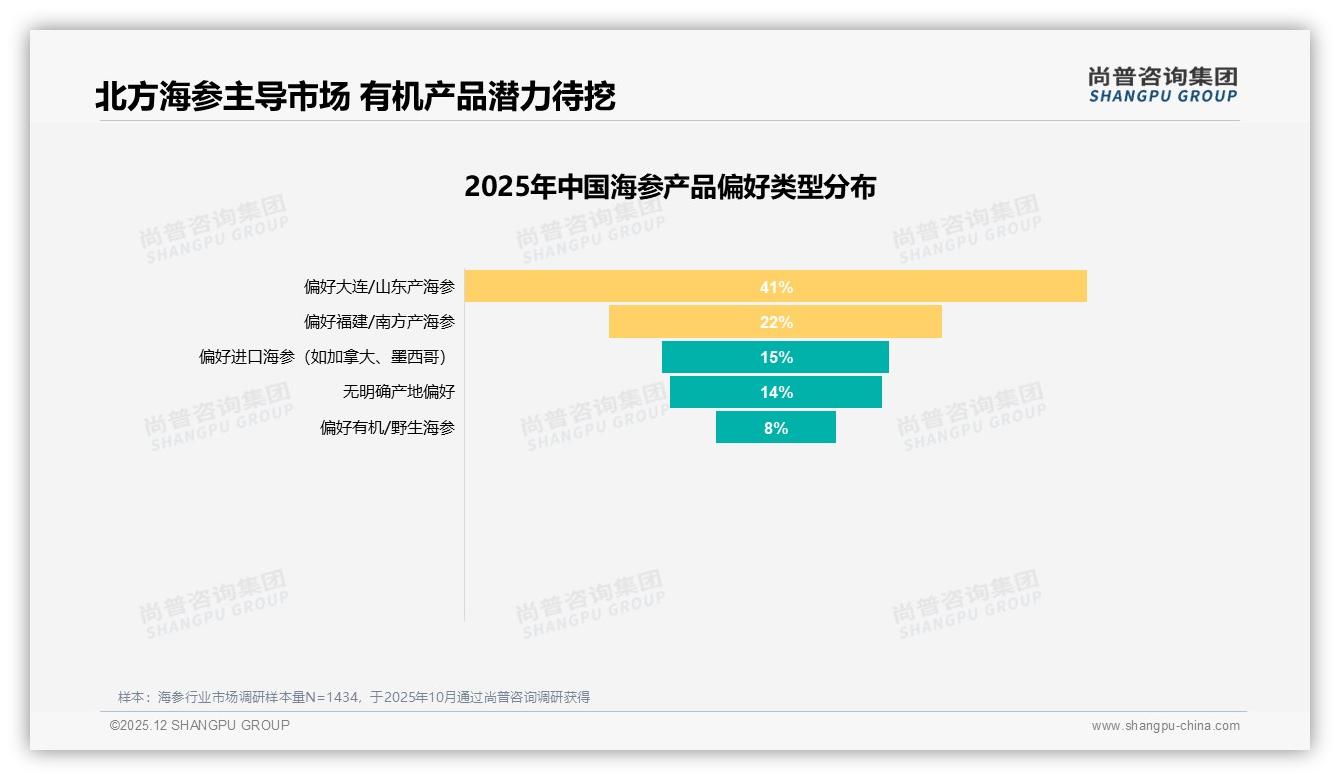 北方海参主导市场 有机产品潜力待挖

尚普咨询集团
SHANGPU GROUP

2025年中国海参产品偏好类型分布

尚普咨询集团 SHANGPU GROUP

偏好大连/山东产海参 41%
偏好福建/南方产海参 22%
偏好进口海参（如加拿大、墨西哥） 15%
无明确产地偏好 14%
偏好有机/野生海参 8%

样本：海参行业市场调研样本量N=1434，于2025年10月通过尚普咨询调研获得

©2025.12 SHANGPU GROUP
www.shangpu-china.com